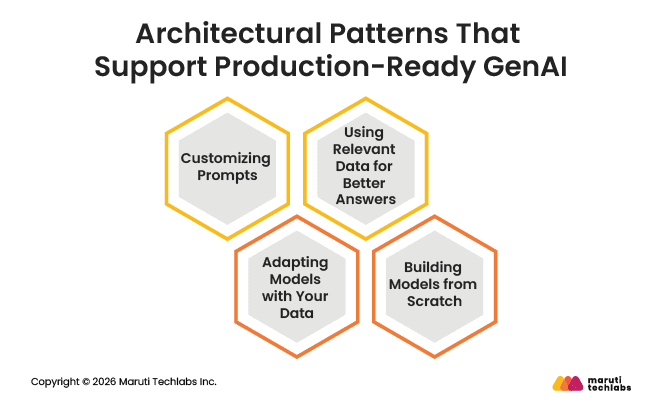 Architectural Patterns That Support Production-Ready GenAI

Customizing Prompts

Using Relevant Data for Better Answers

Adapting Models with Your Data

Building Models from Scratch

Copyright © 2026 Maruti Techlabs Inc.

maruti techlabs